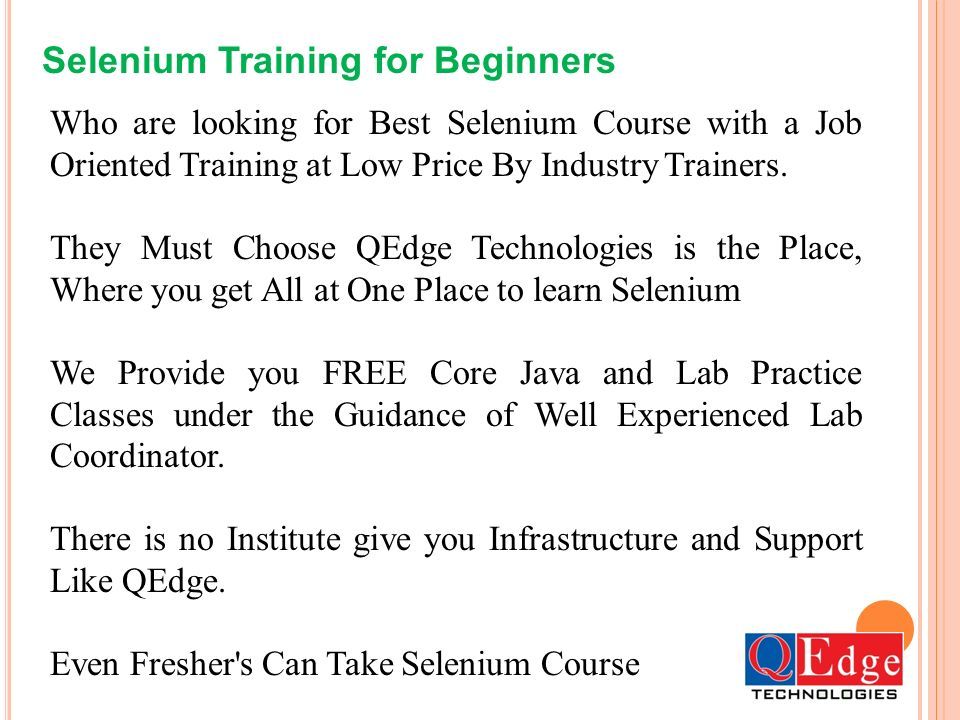 Selenium Training for Beginners

Who are looking for Best Selenium Course with a Job Oriented Training at Low Price By Industry Trainers.

They Must Choose QEdge Technologies is the Place, Where you get All at One Place to learn Selenium

We Provide you FREE Core Java and Lab Practice Classes under the Guidance of Well Experienced Lab Coordinator.

There is no Institute give you Infrastructure and Support Like QEdge.

Even Fresher's Can Take Selenium Course

QEdge
TECHNOLOGIES